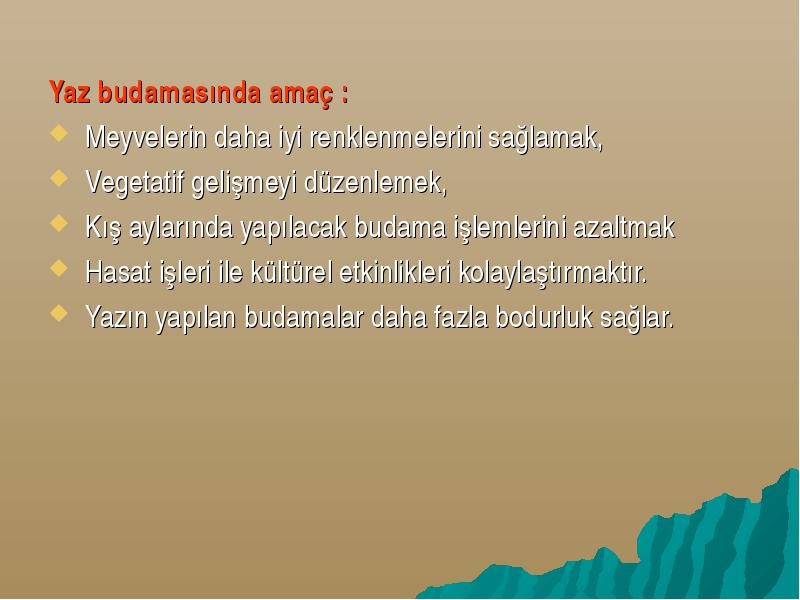 Yaz budamasında amaç :

Meyvelerin daha iyi renklenmelerini sağlamak,

Vegetatif gelişmeyi düzenlemek,

Kış aylarında yapılacak budama işlemlerini azaltmak

Hasat işleri ile kültürel etkinlikleri kolaylaştırmaktır.

Yazın yapılan budamalar daha fazla bodurluk sağlar.